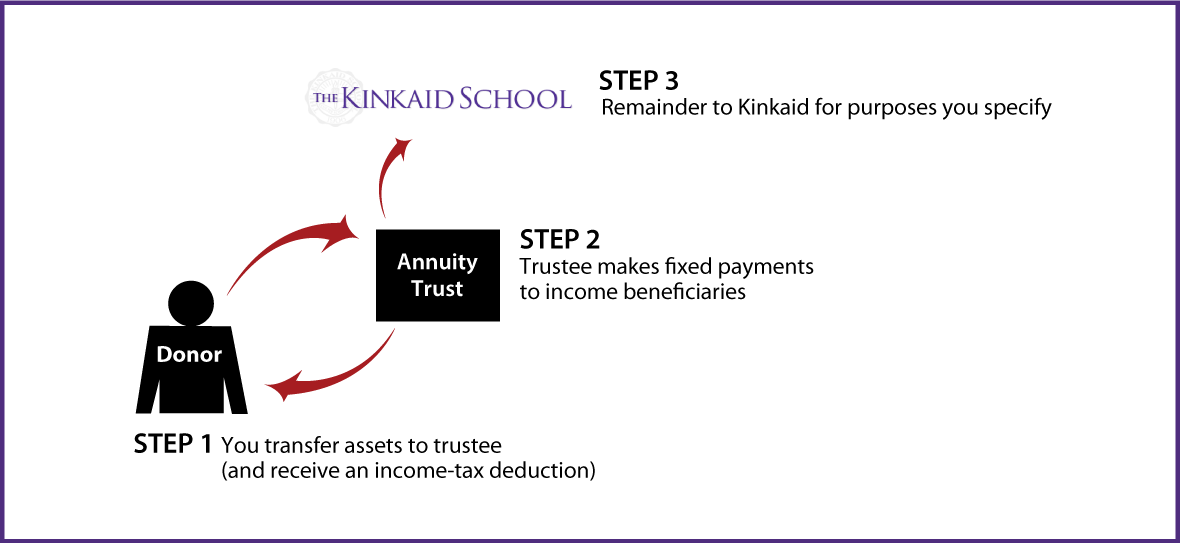 THE KINKAID SCHOOL

STEP 3
Remainder to Kinkaid for purposes you specify

Annuity Trust

STEP 2
Trustee makes fixed payments to income beneficiaries

Donor

STEP 1 You transfer assets to trustee (and receive an income-tax deduction)